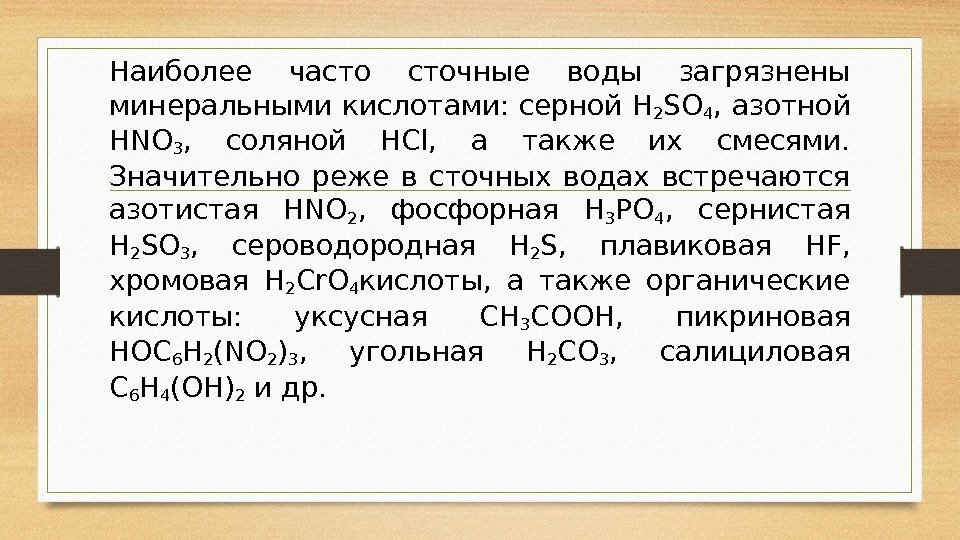 Наиболее часто сточные воды загрязнены минеральными кислотами: серной $H_2SO_4$, азотной $HNO_3$, соляной $HCl$, а также их смесями. Значительно реже в сточных водах встречаются азотистая $HNO_2$, фосфорная $H_3PO_4$, сернистая $H_2SO_3$, сероводородная $H_2S$, плавиковая $HF$, хромовая $H_2CrO_4$кислоты, а также органические кислоты: уксусная $CH_3COOH$, пикриновая $HOC_6H_2(NO_2)_3$, угольная $H_2CO_3$, салициловая $C_6H_4(OH)_2$ и др.